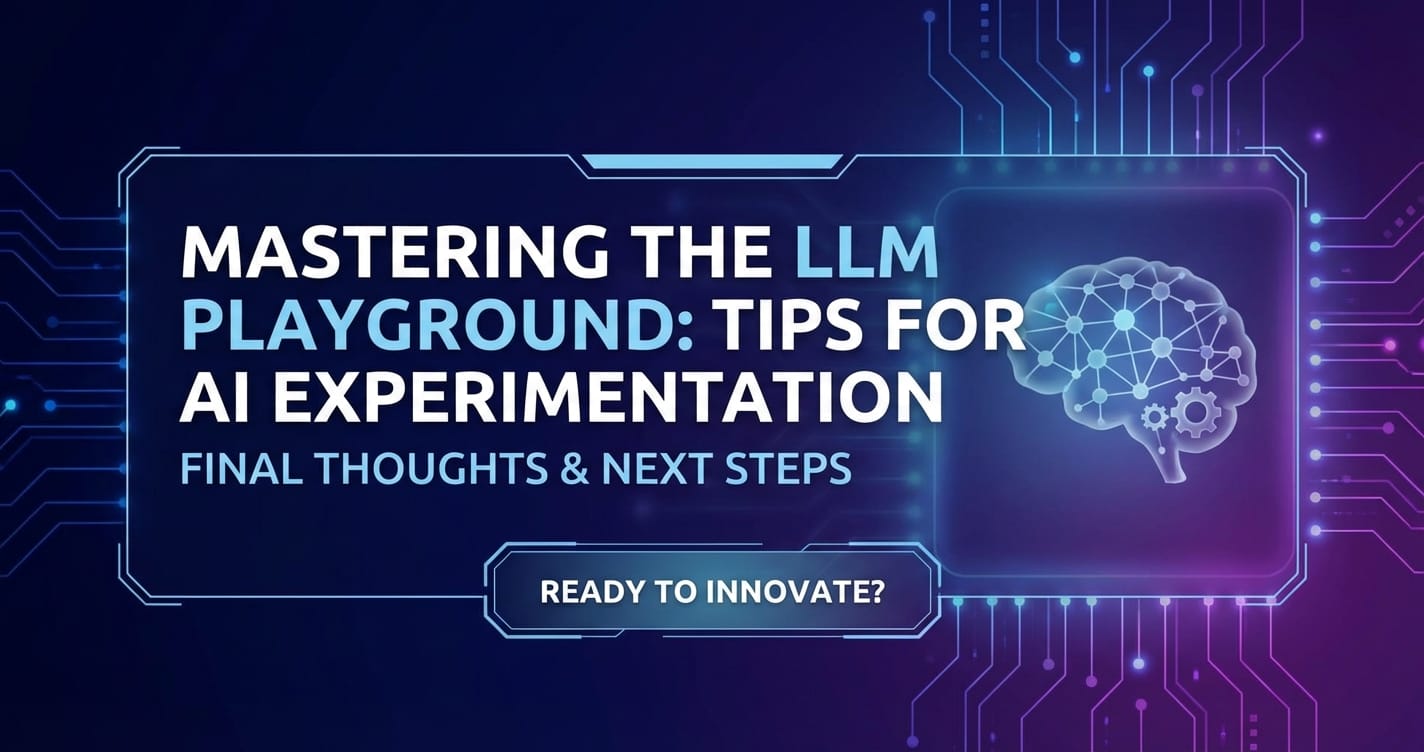 MASTERING THE LLM PLAYGROUND: TIPS FOR AI EXPERIMENTATION

FINAL THOUGHTS & NEXT STEPS

READY TO INNOVATE?